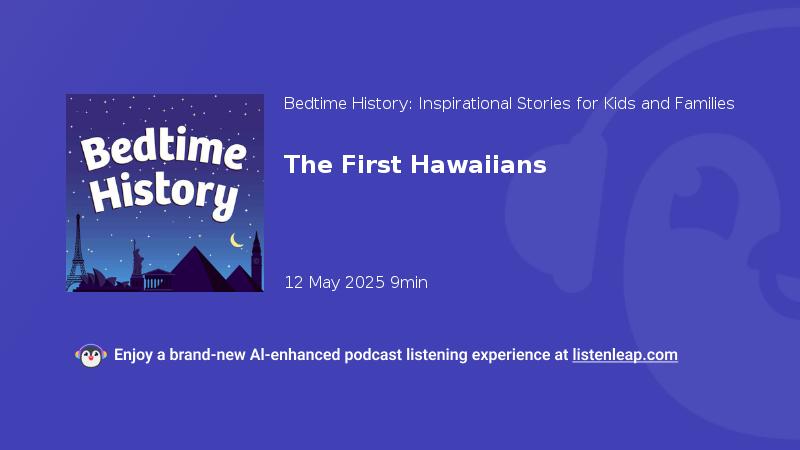 Bedtime History

Bedtime History: Inspirational Stories for Kids and Families

The First Hawaiians

12 May 2025 9min

Enjoy a brand-new AI-enhanced podcast listening experience at listenleap.com